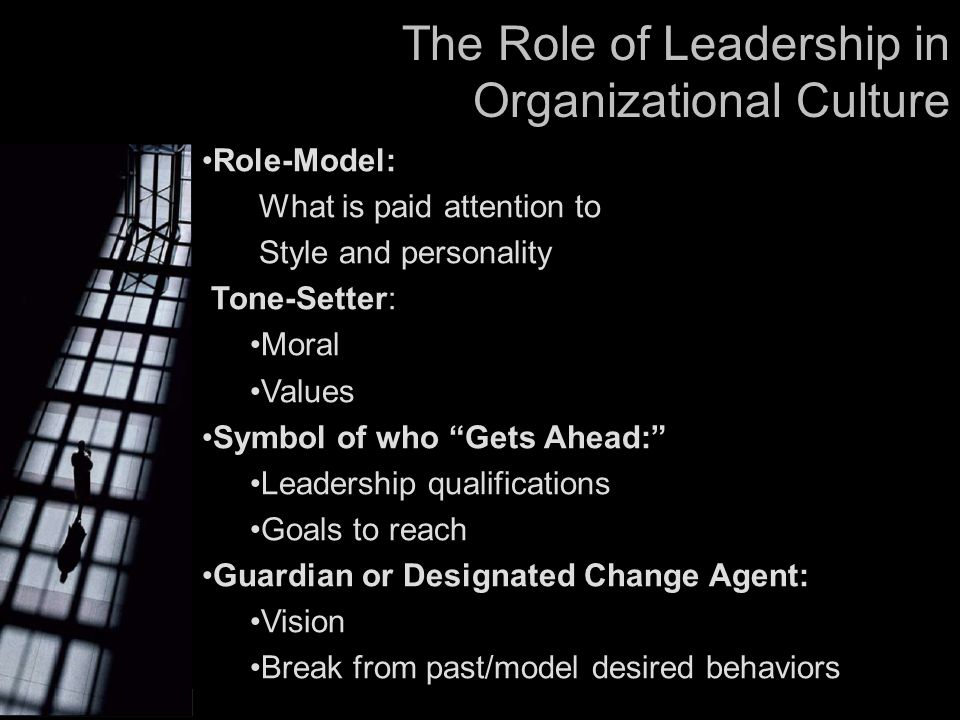 The Role of Leadership in Organizational Culture

•Role-Model:
What is paid attention to
Style and personality
Tone-Setter:
•Moral
•Values
•Symbol of who “Gets Ahead:”
•Leadership qualifications
•Goals to reach
•Guardian or Designated Change Agent:
•Vision
•Break from past/model desired behaviors